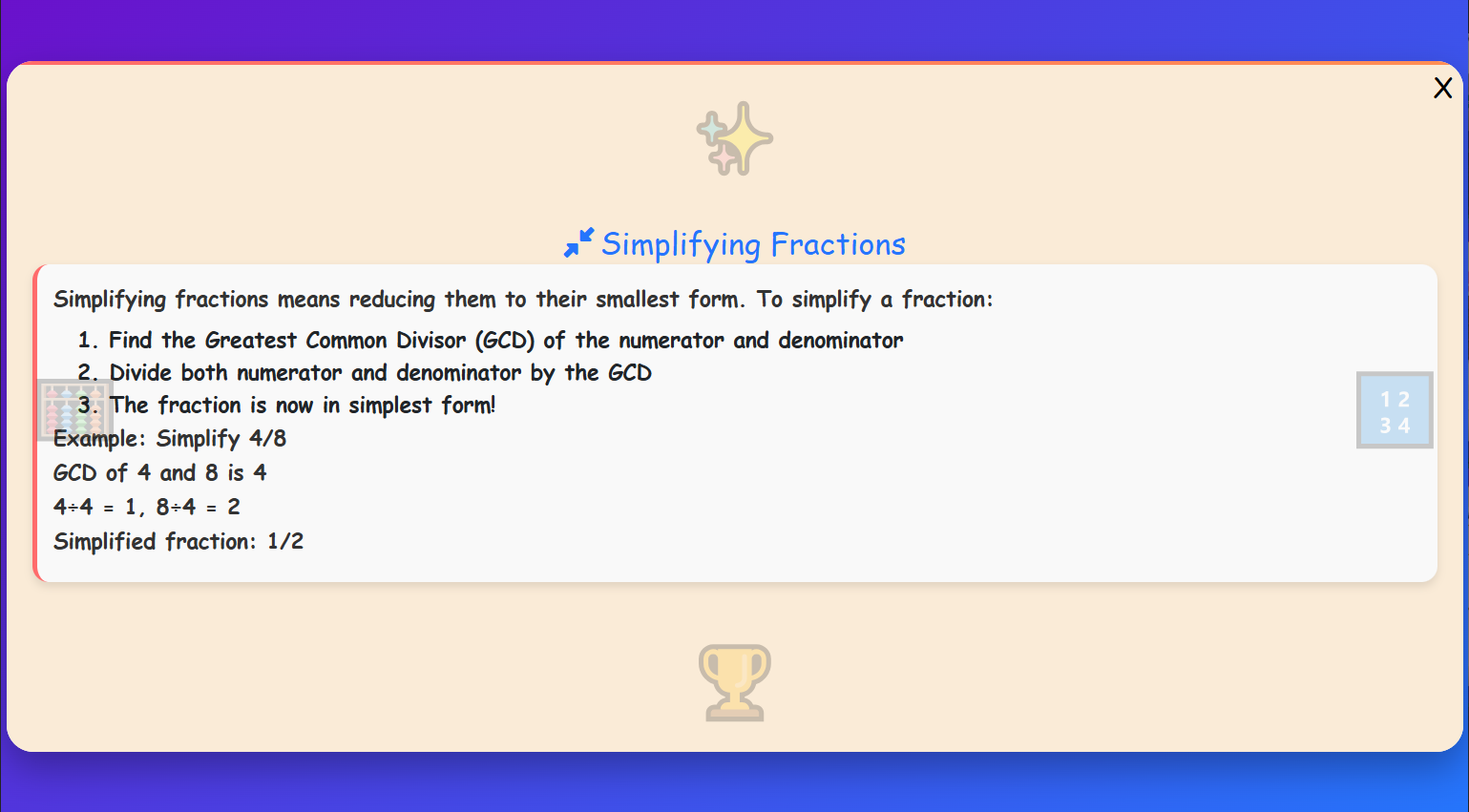 X

Simplifying Fractions

Simplifying fractions means reducing them to their smallest form. To simplify a fraction:

1. Find the Greatest Common Divisor (GCD) of the numerator and denominator
2. Divide both numerator and denominator by the GCD
3. The fraction is now in simplest form!

Example: Simplify 4/8

GCD of 4 and 8 is 4

4÷4 = 1, 8÷4 = 2

Simplified fraction: 1/2

1 2
3 4